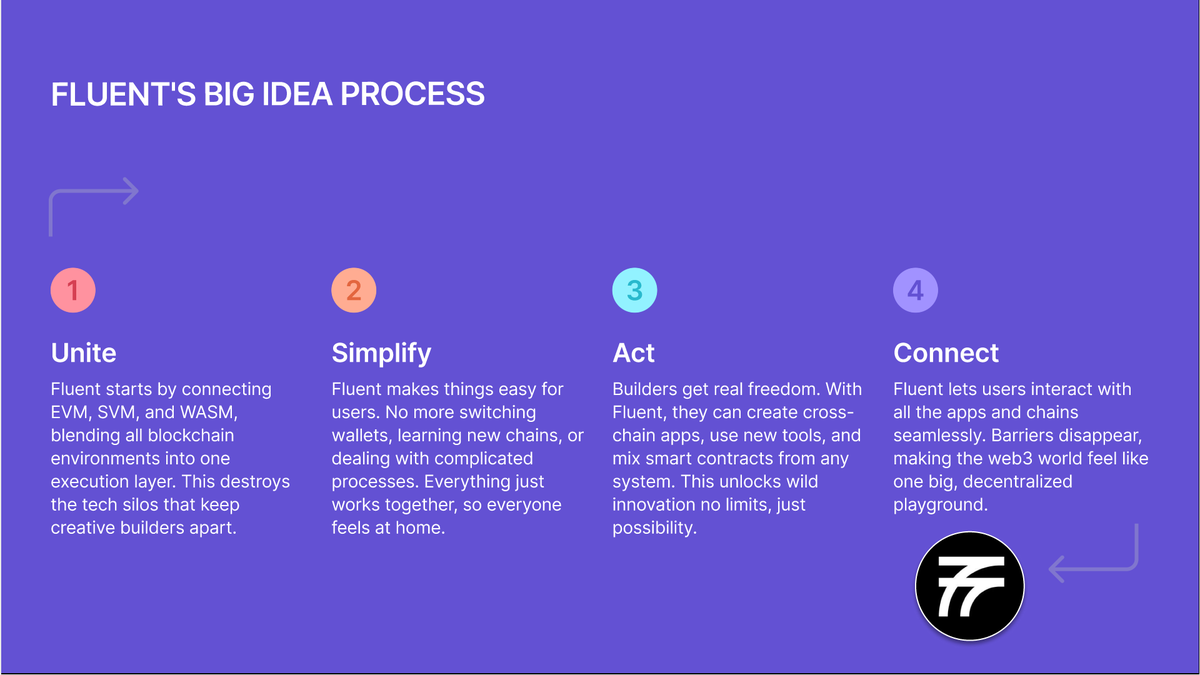 FLUENT'S BIG IDEA PROCESS

1

Unite

Fluent starts by connecting EVM, SVM, and WASM, blending all blockchain environments into one execution layer. This destroys the tech silos that keep creative builders apart.

2

Simplify

Fluent makes things easy for users. No more switching wallets, learning new chains, or dealing with complicated processes. Everything just works together, so everyone feels at home.

3

Act

Builders get real freedom. With Fluent, they can create cross-chain apps, use new tools, and mix smart contracts from any system. This unlocks wild innovation no limits, just possibility.

4

Connect

Fluent lets users interact with all the apps and chains seamlessly. Barriers disappear, making the web3 world feel like one big, decentralized playground.